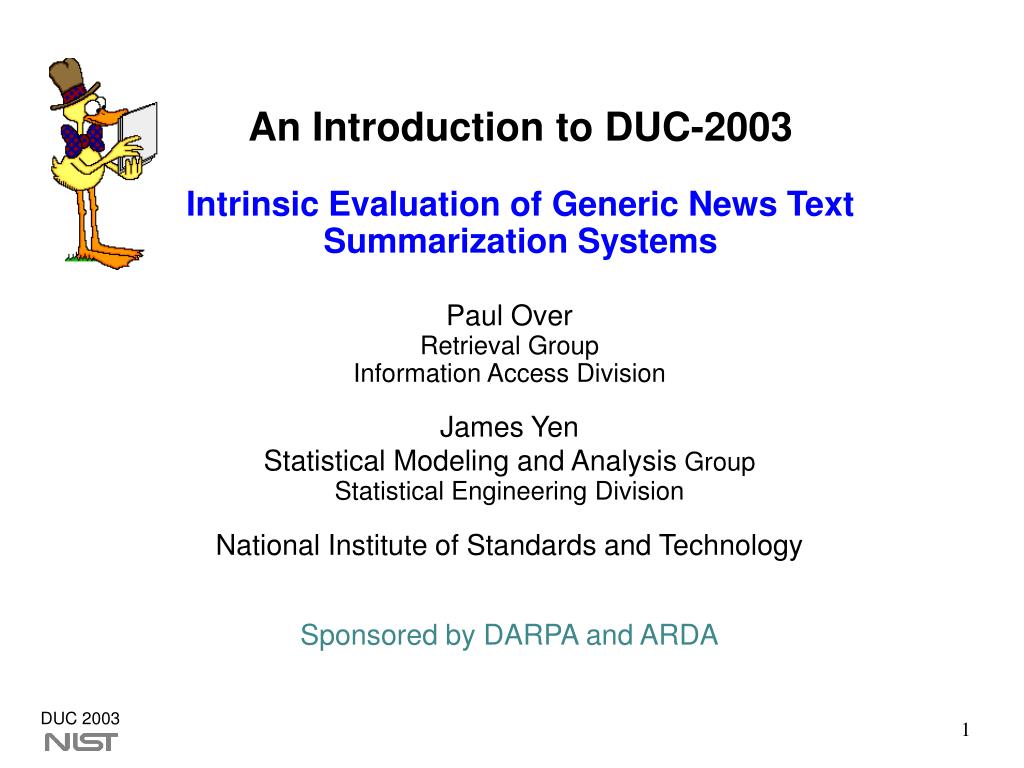 An Introduction to DUC-2003

Intrinsic Evaluation of Generic News Text Summarization Systems

Paul Over
Retrieval Group
Information Access Division

James Yen
Statistical Modeling and Analysis Group
Statistical Engineering Division

National Institute of Standards and Technology

Sponsored by DARPA and ARDA

DUC 2003
NIST

1